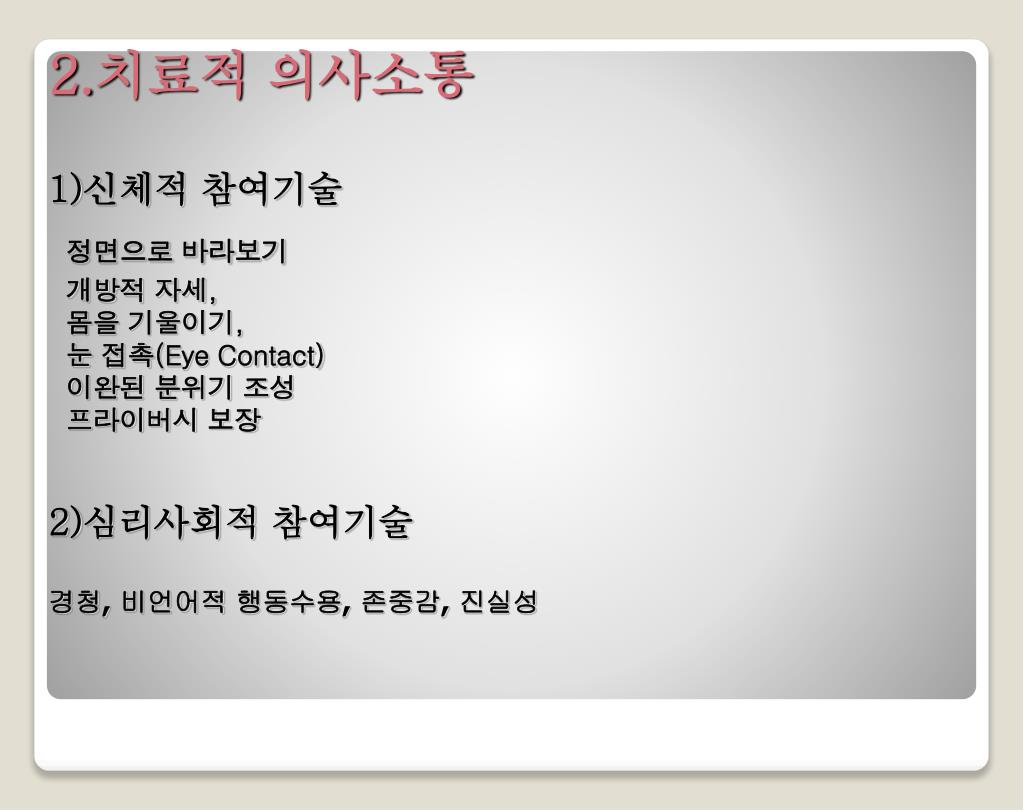 2.치료적 의사소통

1)신체적 참여기술

정면으로 바라보기

개방적 자세,
몸을 기울이기,
눈 접촉(Eye Contact)
이완된 분위기 조성
프라이버시 보장

2)심리사회적 참여기술

경청, 비언어적 행동수용, 존중감, 진실성